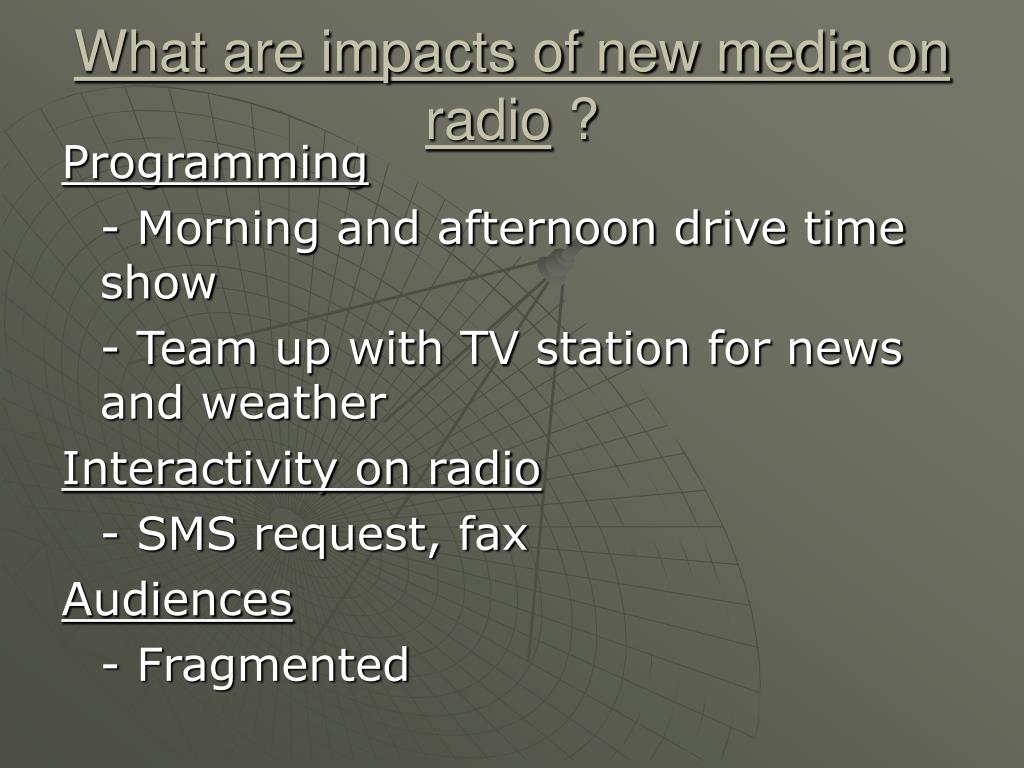 What are impacts of new media on radio ?

Programming

- Morning and afternoon drive time show

- Team up with TV station for news and weather

Interactivity on radio

- SMS request, fax

Audiences

- Fragmented